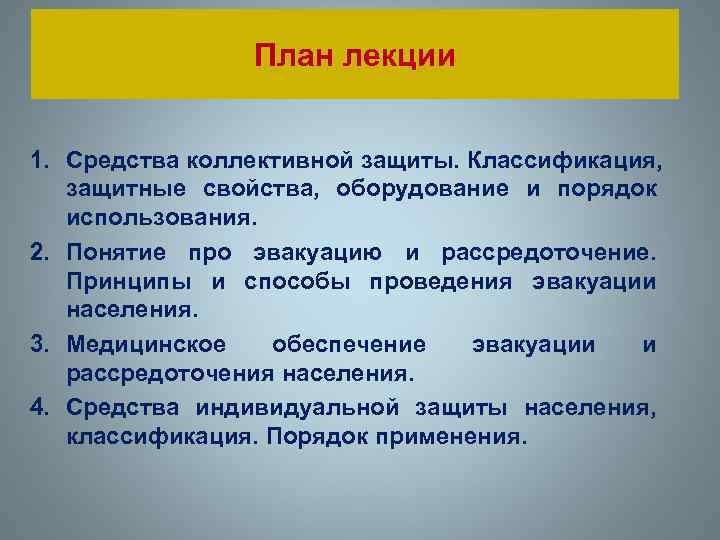 План лекции

1. Средства коллективной защиты. Классификация, защитные свойства, оборудование и порядок использования.
2. Понятие про эвакуацию и рассредоточение. Принципы и способы проведения эвакуации населения.
3. Медицинское обеспечение эвакуации и рассредоточения населения.
4. Средства индивидуальной защиты населения, классификация. Порядок применения.